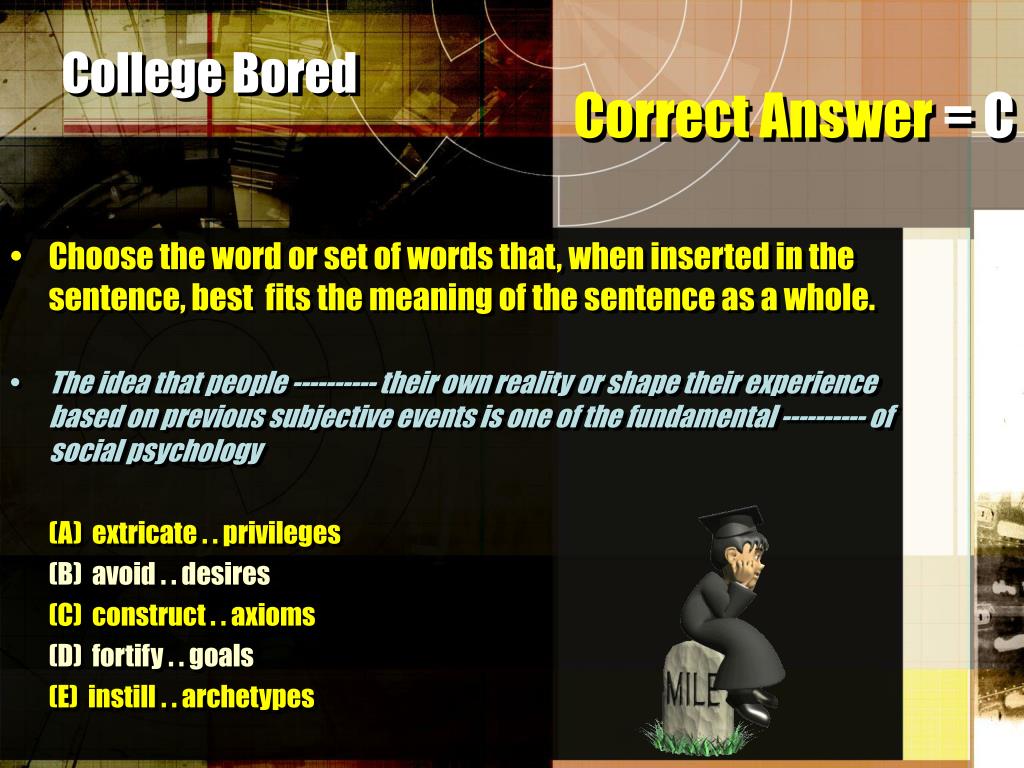 College Bored

Correct Answer = C

• Choose the word or set of words that, when inserted in the sentence, best fits the meaning of the sentence as a whole.

• The idea that people ---------- their own reality or shape their experience based on previous subjective events is one of the fundamental ---------- of social psychology

(A) extricate . . privileges
(B) avoid . . desires
(C) construct . . axioms
(D) fortify . . goals
(E) instill . . archetypes

MILE